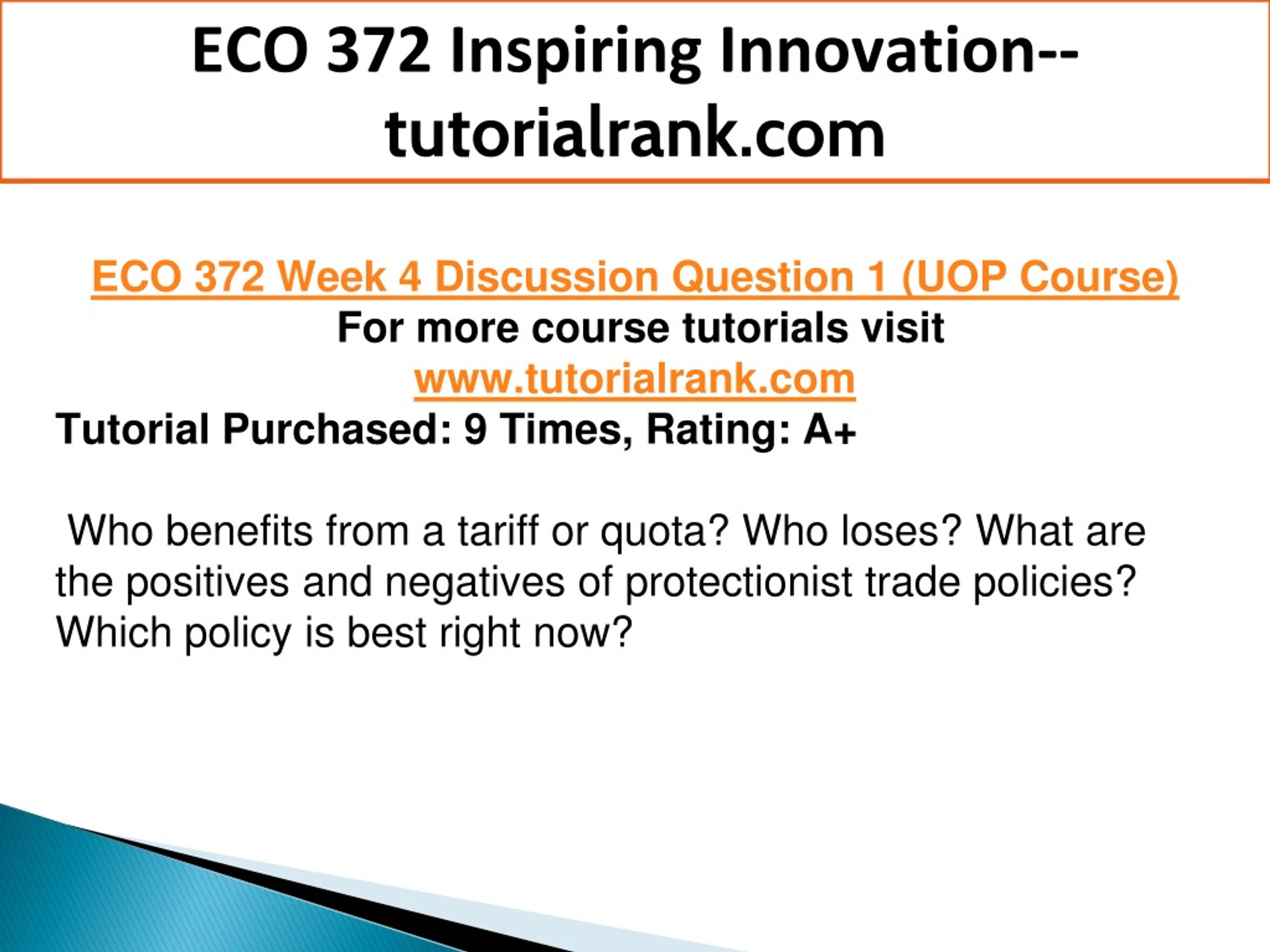 ECO 372 Inspiring Innovation--tutorialrank.com

ECO 372 Week 4 Discussion Question 1 (UOP Course)
For more course tutorials visit
www.tutorialrank.com
Tutorial Purchased: 9 Times, Rating: A+

Who benefits from a tariff or quota? Who loses? What are the positives and negatives of protectionist trade policies? Which policy is best right now?